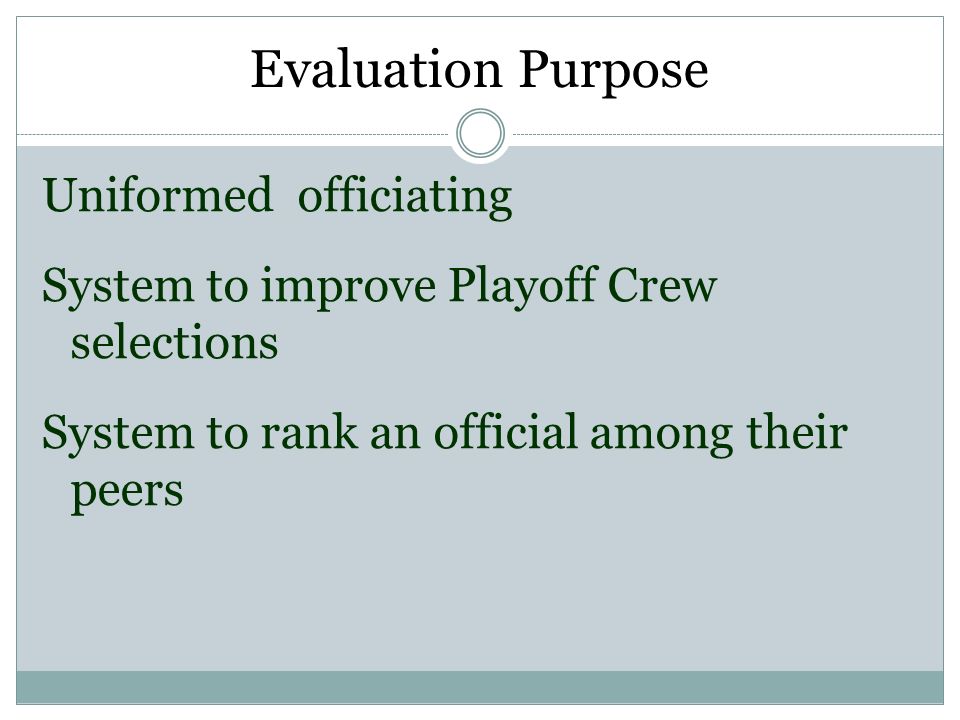 Evaluation Purpose

Uniformed officiating

System to improve Playoff Crew selections

System to rank an official among their peers